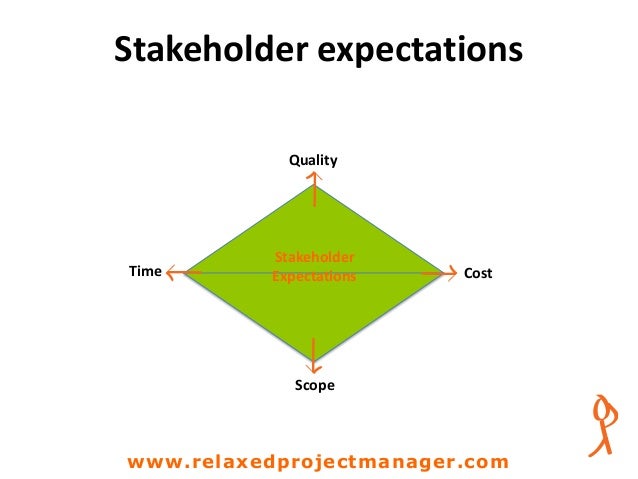 Stakeholder expectations

Quality

Time

Stakeholder Expectations

Cost

Scope

www.relaxedprojectmanager.com